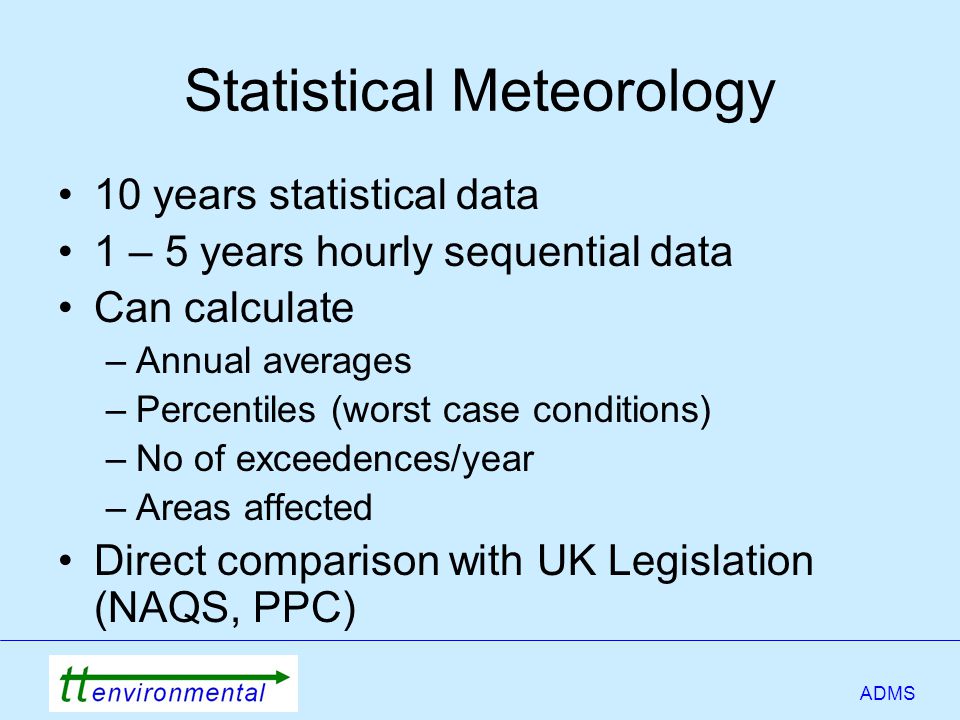 Statistical Meteorology

• 10 years statistical data
• 1 – 5 years hourly sequential data
• Can calculate
– Annual averages
– Percentiles (worst case conditions)
– No of exceedences/year
– Areas affected
• Direct comparison with UK Legislation (NAQS, PPC)

tt environmental

ADMS